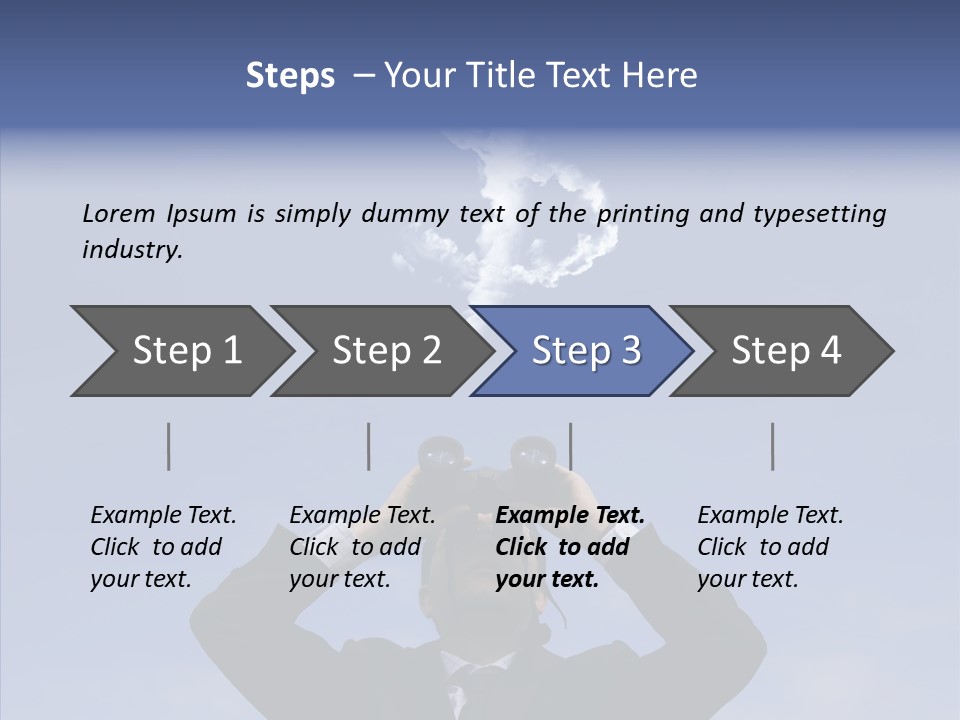 Steps – Your Title Text Here

Lorem Ipsum is simply dummy text of the printing and typesetting industry.

Step 1

Step 2

Step 3

Step 4

Example Text. Click to add your text.

Example Text. Click to add your text.

Example Text. Click to add your text.

Example Text. Click to add your text.